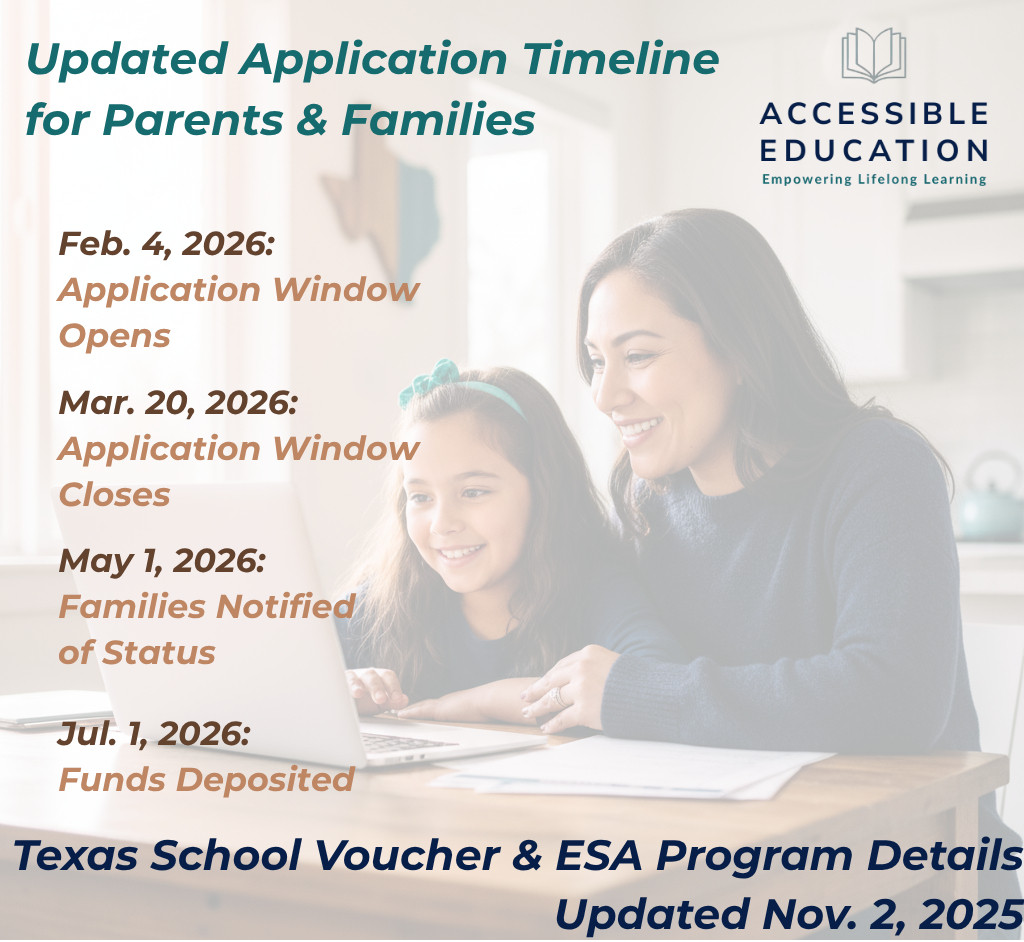 Updated Application Timeline for Parents & Families

ACCESSIBLE EDUCATION
Empowering Lifelong Learning

Feb. 4, 2026:
Application Window Opens

Mar. 20, 2026:
Application Window Closes

May 1, 2026:
Families Notified of Status

Jul. 1, 2026:
Funds Deposited

Texas School Voucher & ESA Program Details
Updated Nov. 2, 2025